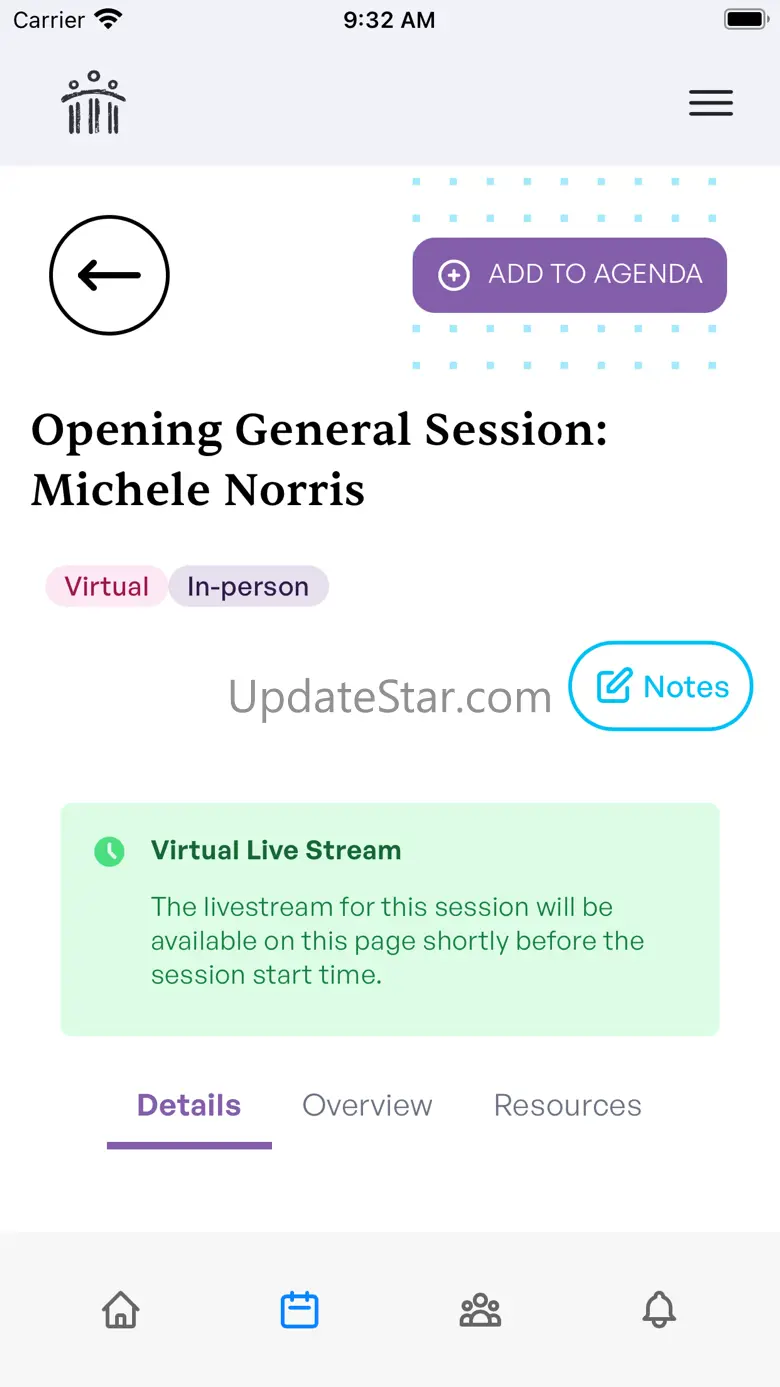 Carrier 9:32 AM

ADD TO AGENDA

Opening General Session: Michele Norris

Virtual In-person

UpdateStar.com

Notes

Virtual Live Stream

The livestream for this session will be available on this page shortly before the session start time.

Details Overview Resources